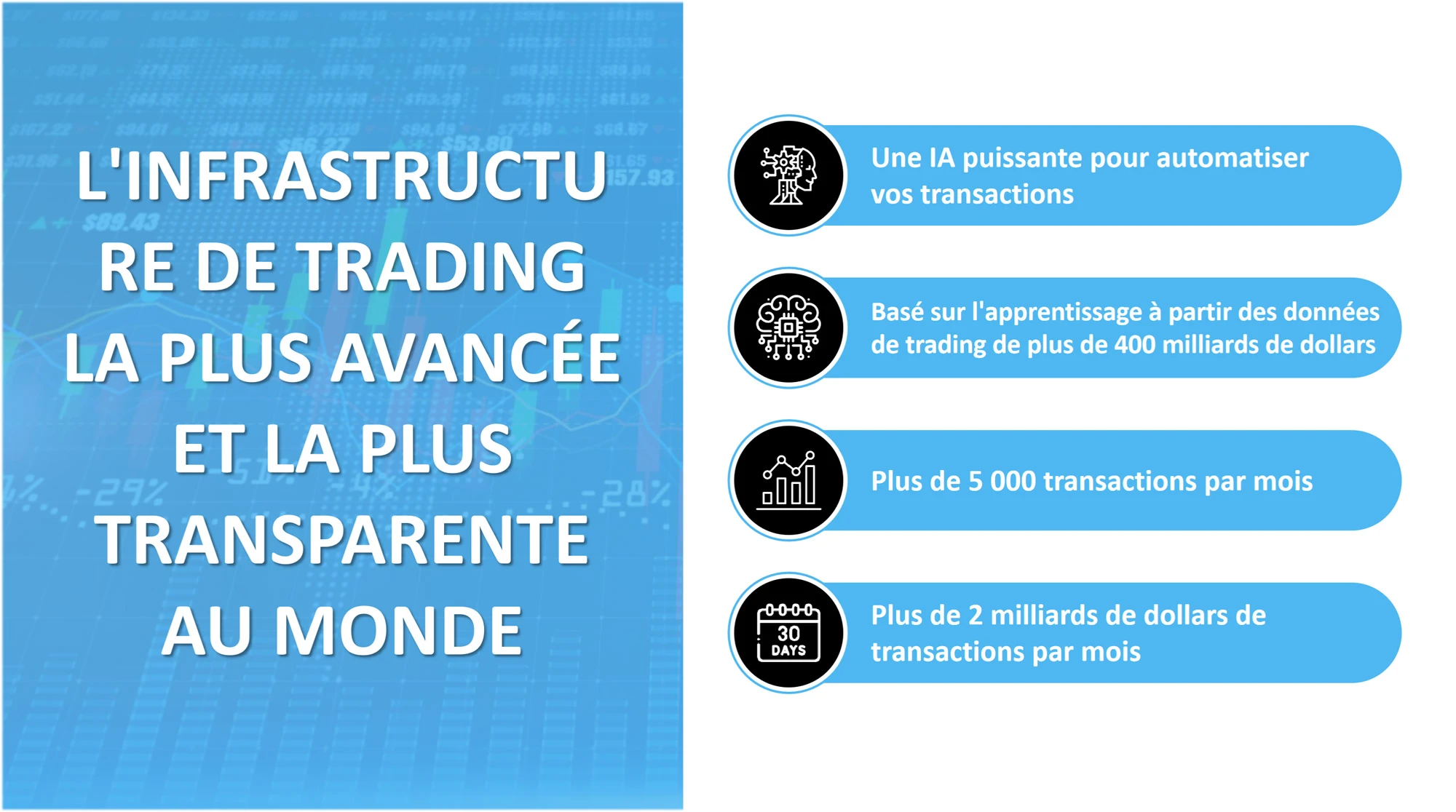 L'INFRASTRUCTURE DE TRADING LA PLUS AVANCÉE ET LA PLUS TRANSPARENTE AU MONDE

Une IA puissante pour automatiser vos transactions

Basé sur l'apprentissage à partir des données de trading de plus de 400 milliards de dollars

Plus de 5 000 transactions par mois

30 DAYS

Plus de 2 milliards de dollars de transactions par mois